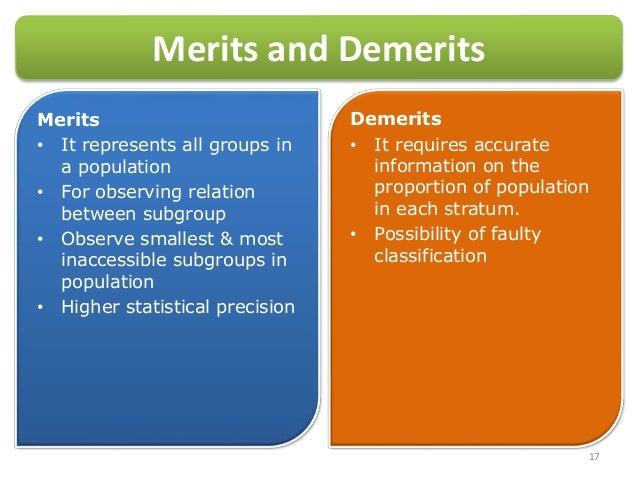 Merits and Demerits

Merits
• It represents all groups in a population
• For observing relation between subgroup
• Observe smallest & most inaccessible subgroups in population
• Higher statistical precision

Demerits
• It requires accurate information on the proportion of population in each stratum.
• Possibility of faulty classification

17